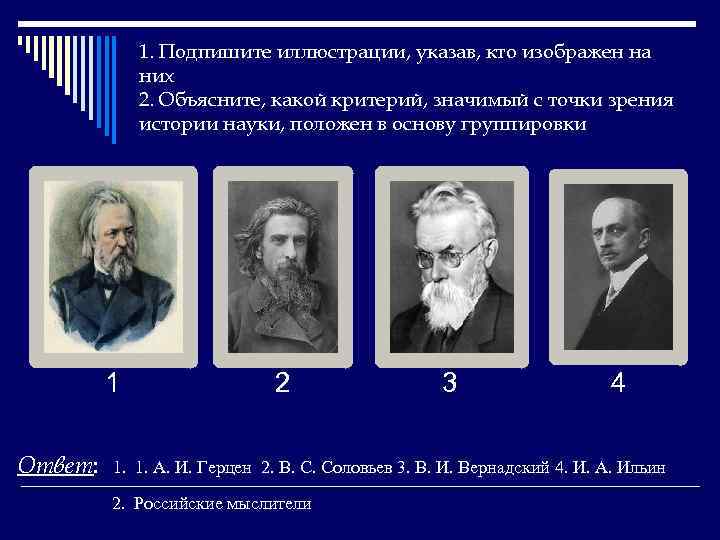 1. Подпишите иллюстрации, указав, кто изображен на них
2. Объясните, какой критерий, значимый с точки зрения истории науки, положен в основу группировки

1

2

3

4

Ответ: 1. 1. А. И. Герцен 2. В. С. Соловьев 3. В. И. Вернадский 4. И. А. Ильин

2. Российские мыслители